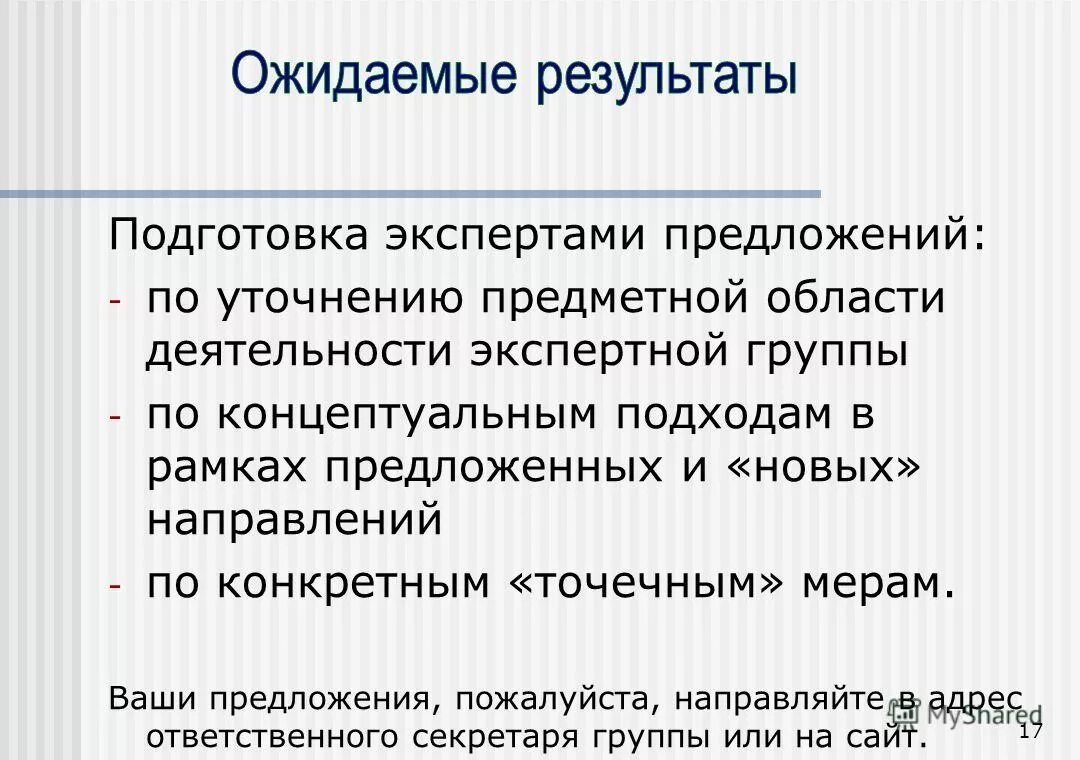 Ожидаемые результаты

Подготовка экспертами предложений:

- по уточнению предметной области деятельности экспертной группы
- по концептуальным подходам в рамках предложенных и «новых» направлений
- по конкретным «точечным» мерам.

Ваши предложения, пожалуйста, направляйте в адрес ответственного секретаря группы или на сайт.

MyShared

17